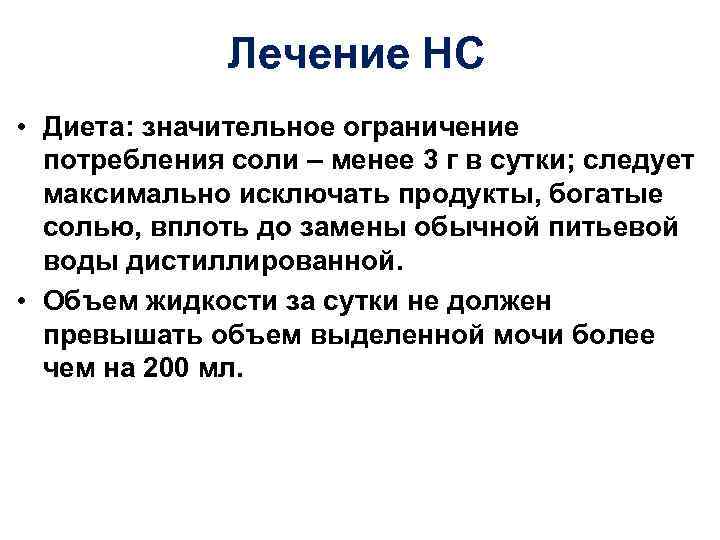 Лечение НС

• Диета: значительное ограничение потребления соли – менее 3 г в сутки; следует максимально исключать продукты, богатые солью, вплоть до замены обычной питьевой воды дистиллированной.
• Объем жидкости за сутки не должен превышать объем выделенной мочи более чем на 200 мл.